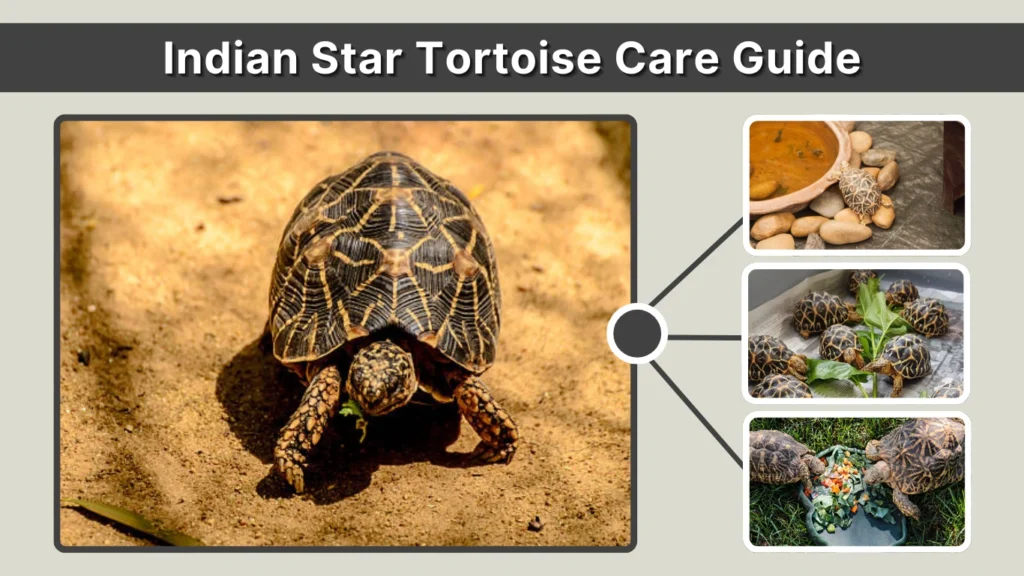 Indian Star Tortoise Care Guide